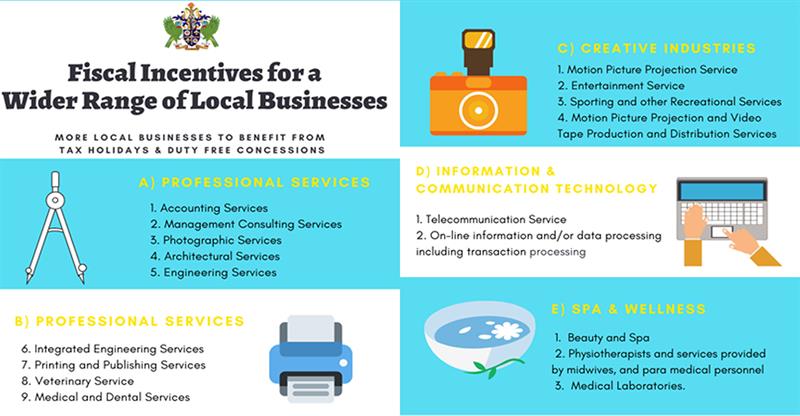 Fiscal Incentives for a Wider Range of Local Businesses

MORE LOCAL BUSINESSES TO BENEFIT FROM TAX HOLIDAYS & DUTY FREE CONCESSIONS

A) PROFESSIONAL SERVICES

1. Accounting Services
2. Management Consulting Services
3. Photographic Services
4. Architectural Services
5. Engineering Services

B) PROFESSIONAL SERVICES

6. Integrated Engineering Services
7. Printing and Publishing Services
8. Veterinary Service
9. Medical and Dental Services

C) CREATIVE INDUSTRIES

1. Motion Picture Projection Service
2. Entertainment Service
3. Sporting and other Recreational Services
4. Motion Picture Projection and Video Tape Production and Distribution Services

D) INFORMATION & COMMUNICATION TECHNOLOGY

1. Telecommunication Service
2. On-line information and/or data processing including transaction processing

E) SPA & WELLNESS

1. Beauty and Spa
2. Physiotherapists and services provided by midwives, and para medical personnel
3. Medical Laboratories.